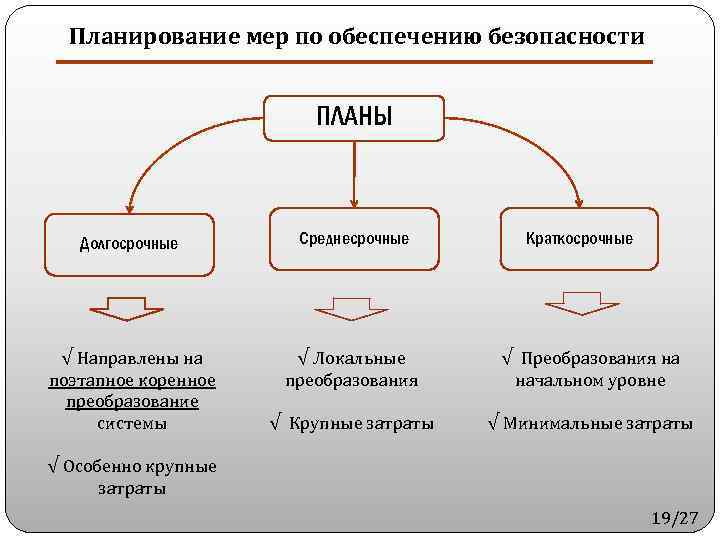 Планирование мер по обеспечению безопасности

ПЛАНЫ

Долгосрочные

Среднесрочные

Краткосрочные

√ Направлены на поэтапное коренное преобразование системы

√ Особенно крупные затраты

√ Локальные преобразования

√ Крупные затраты

√ Преобразования на начальном уровне

√ Минимальные затраты

19/27